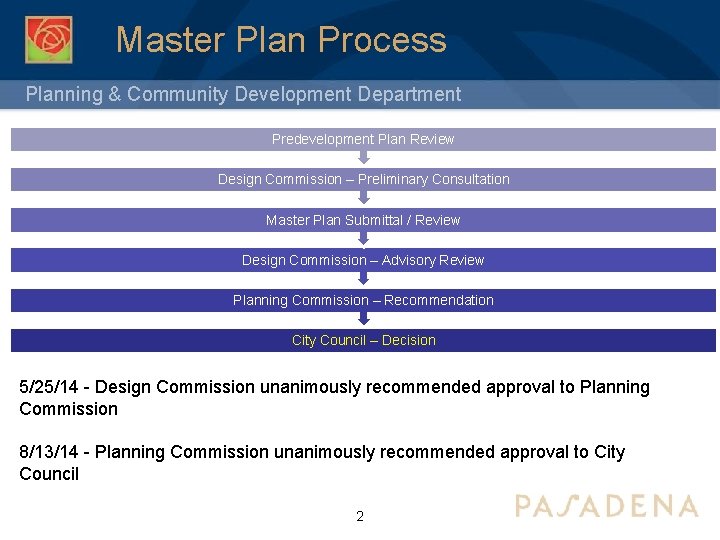 Master Plan Process

Planning & Community Development Department

Predevelopment Plan Review

Design Commission – Preliminary Consultation

Master Plan Submittal / Review

Design Commission – Advisory Review

Planning Commission – Recommendation

City Council – Decision

5/25/14 - Design Commission unanimously recommended approval to Planning Commission

8/13/14 - Planning Commission unanimously recommended approval to City Council

2

PASADENA